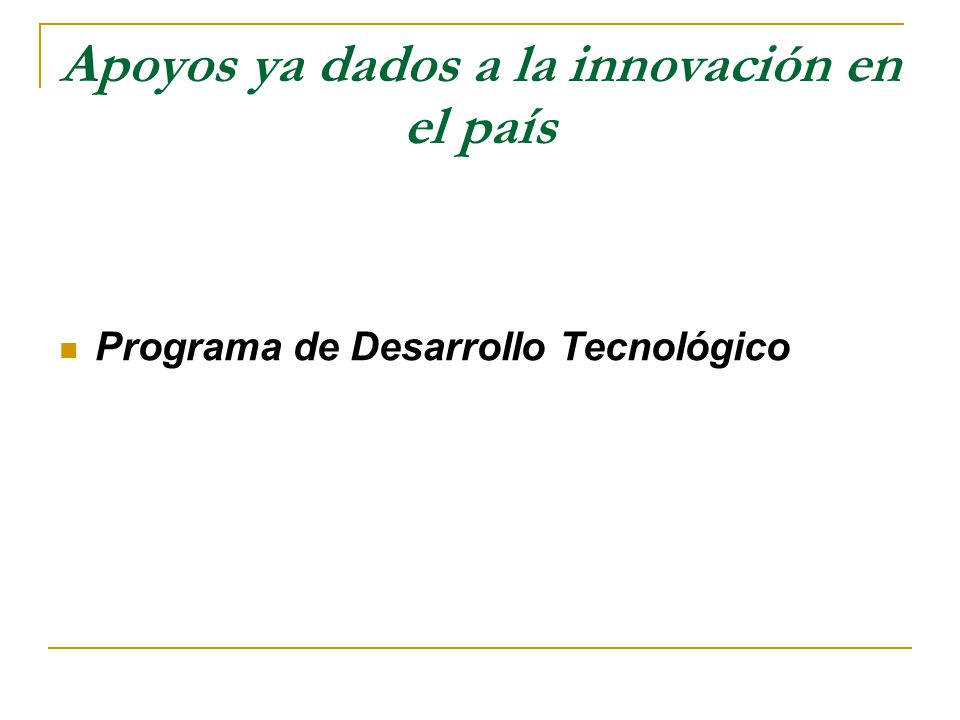 Apoyos ya dados a la innovación en el país

Programa de Desarrollo Tecnológico